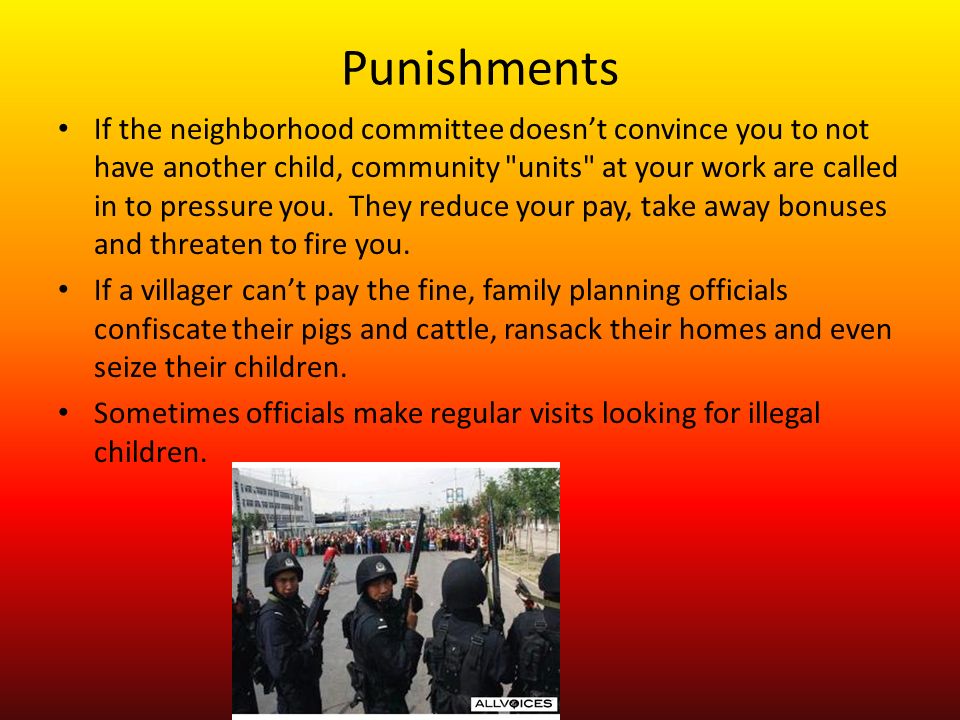 Punishments

• If the neighborhood committee doesn't convince you to not have another child, community "units" at your work are called in to pressure you. They reduce your pay, take away bonuses and threaten to fire you.

• If a villager can't pay the fine, family planning officials confiscate their pigs and cattle, ransack their homes and even seize their children.

• Sometimes officials make regular visits looking for illegal children.

ALLVOICES